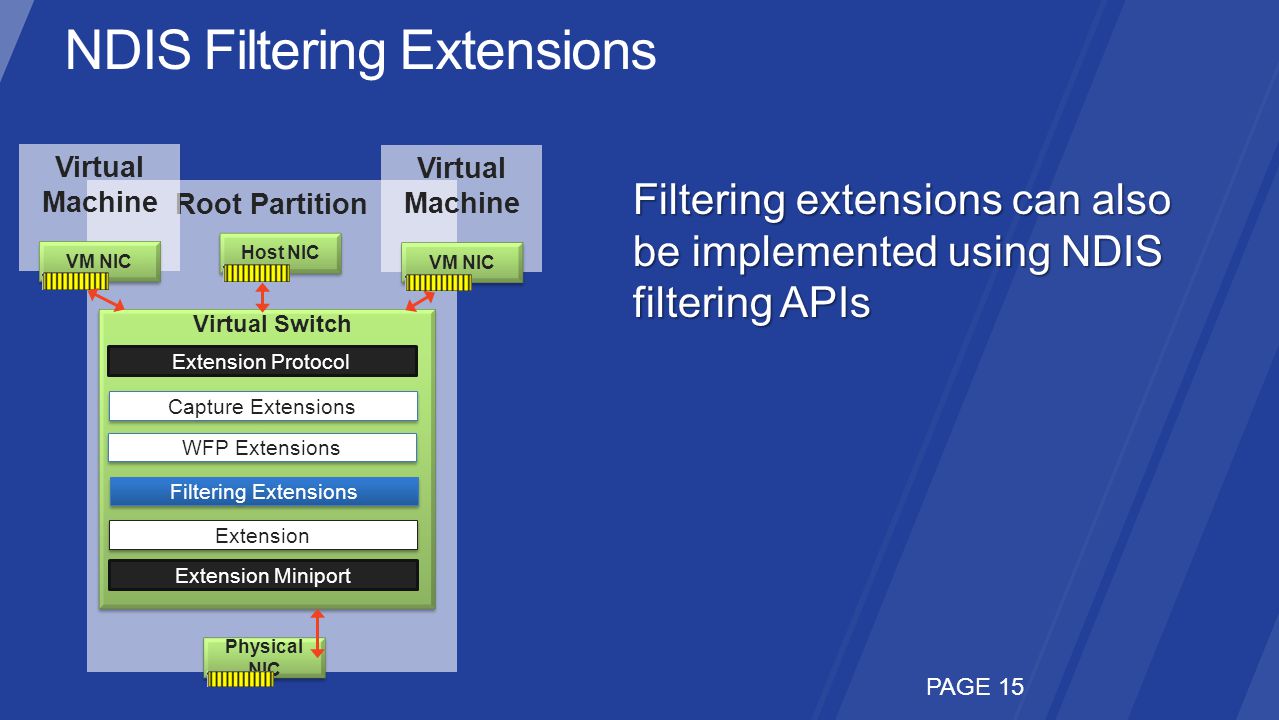 NDIS Filtering Extensions

Virtual Machine

Root Partition

Virtual Machine

VM NIC

Host NIC

VM NIC

Virtual Switch

Extension Protocol

Capture Extensions

WFP Extensions

Filtering Extensions

Extension

Extension Miniport

Physical NIC

Filtering extensions can also be implemented using NDIS filtering APIs

PAGE 15